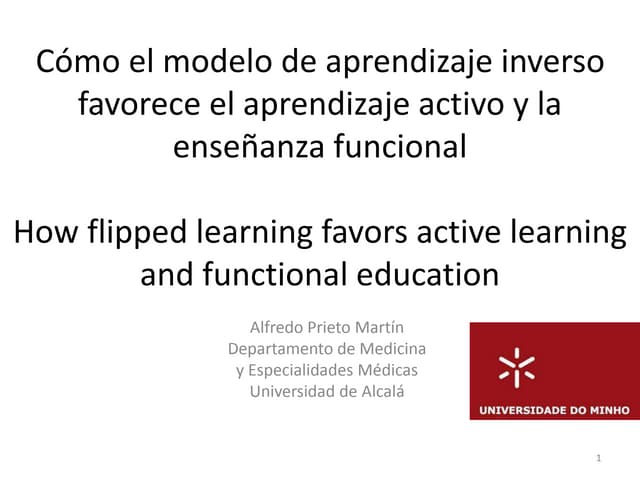 Cómo el modelo de aprendizaje inverso favorece el aprendizaje activo y la enseñanza funcional

How flipped learning favors active learning and functional education

Alfredo Prieto Martín
Departamento de Medicina
y Especialidades Médicas
Universidad de Alcalá

UNIVERSIDADE DO MINHO

1